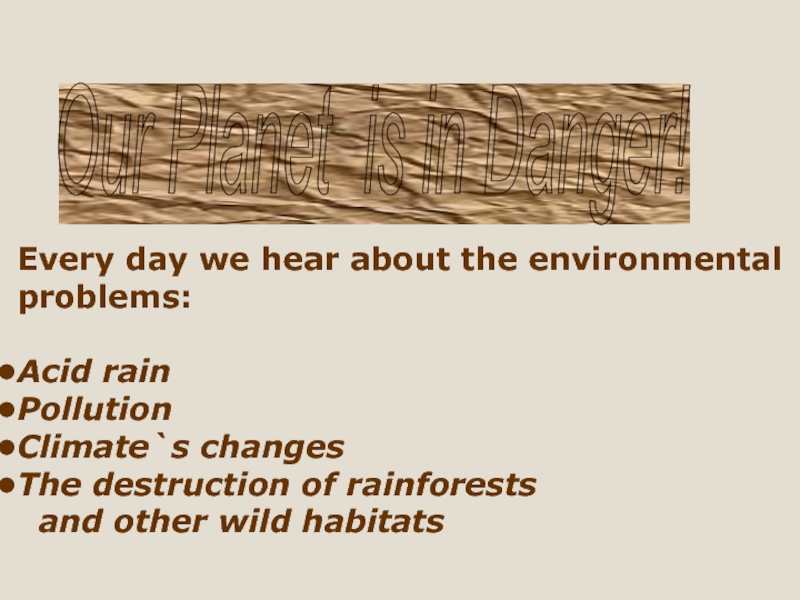 Our Planet is in Danger!

Every day we hear about the environmental problems:

•Acid rain
•Pollution
•Climate`s changes
•The destruction of rainforests and other wild habitats